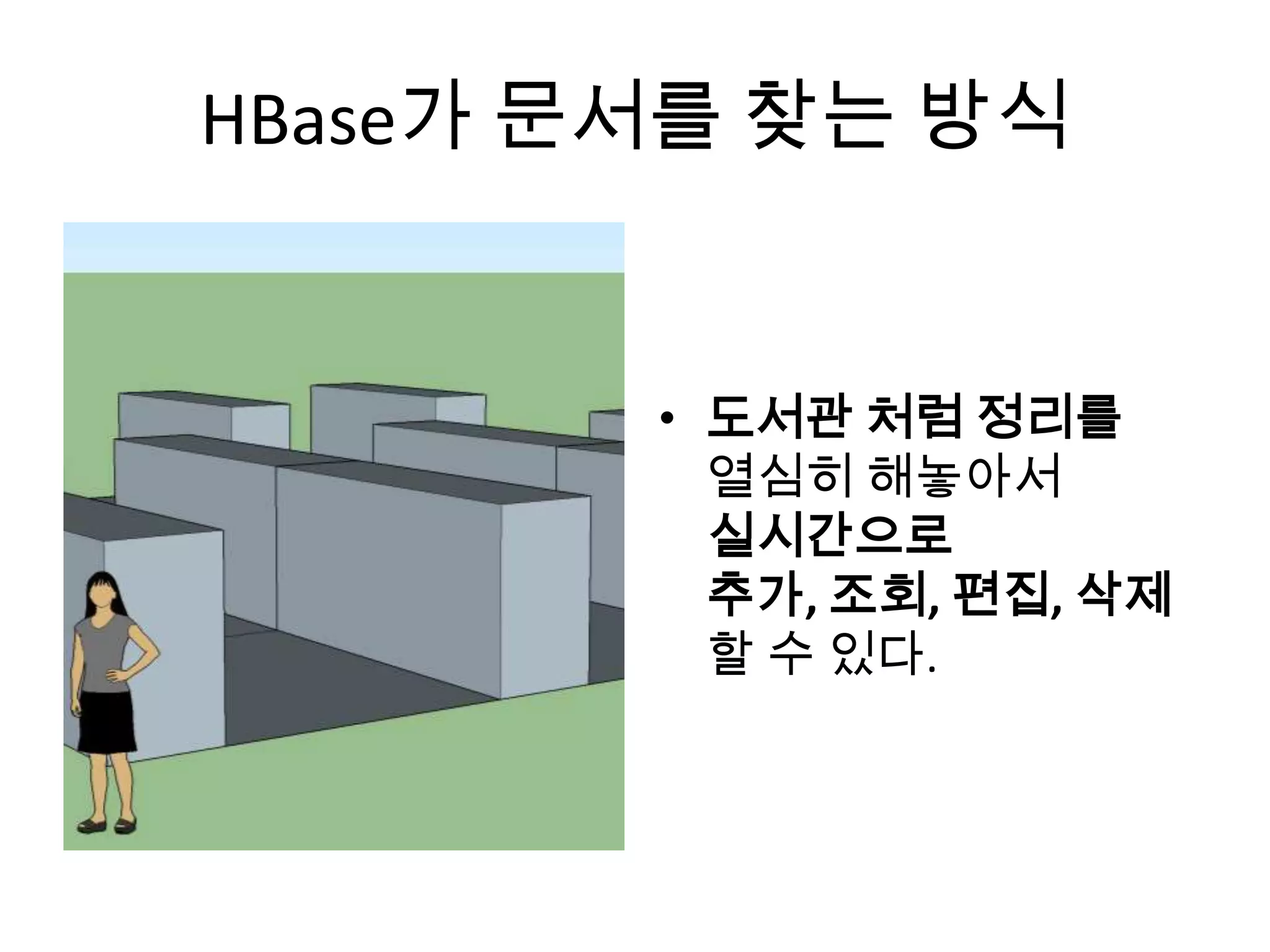 HBase가 문서를 찾는 방식

• 도서관 처럼 정리를 열심히 해놓아서 실시간으로 추가, 조회, 편집, 삭제 할 수 있다.